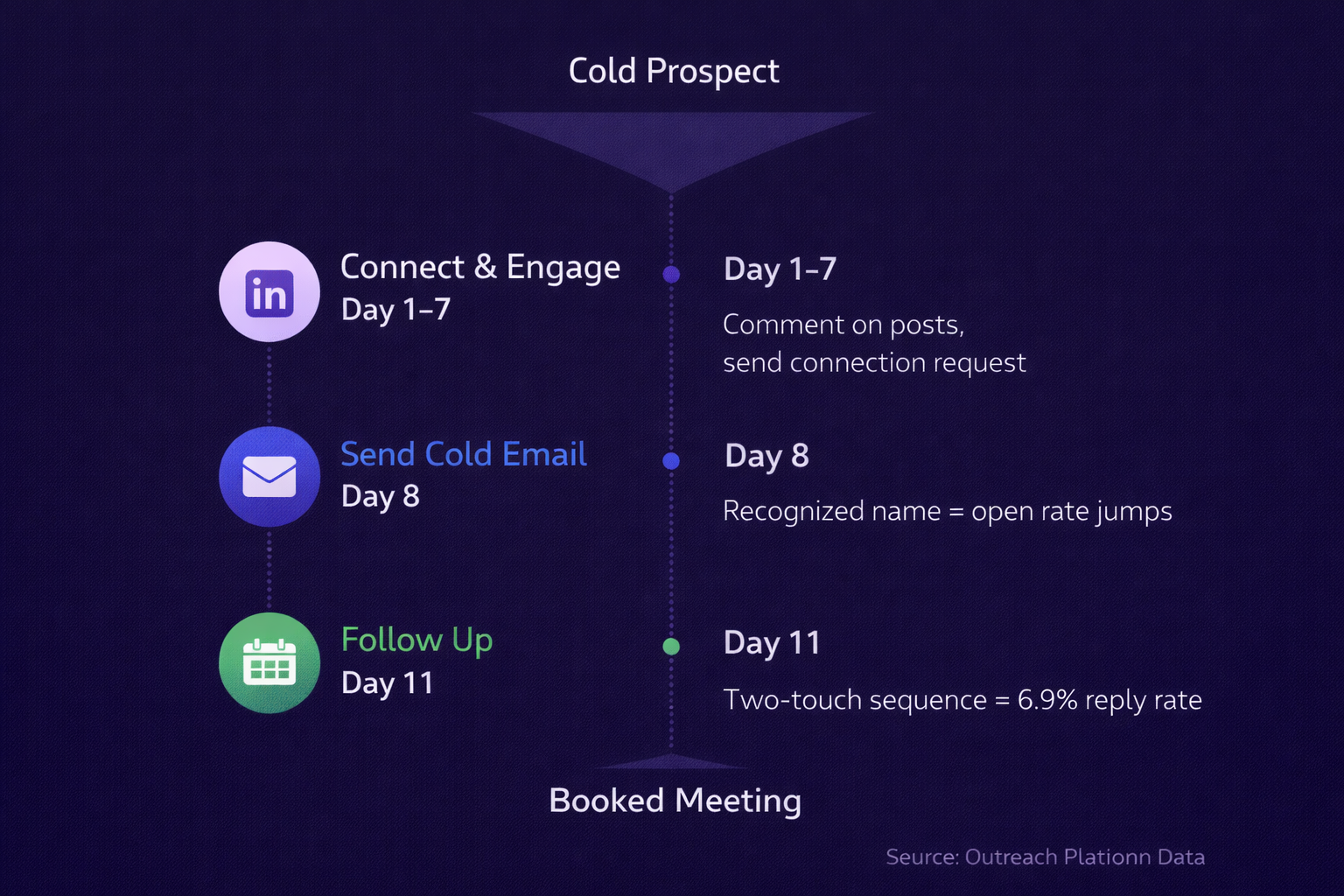 Cold Prospect

in

Connect & Engage
Day 1–7

Day 1–7

Comment on posts,
send connection request

Send Cold Email
Day 8

Day 8

Recognized name = open rate jumps

Follow Up
Day 11

Day 11

Two-touch sequence = 6.9% reply rate

Booked Meeting

Seurce: Outreach Plationn Data